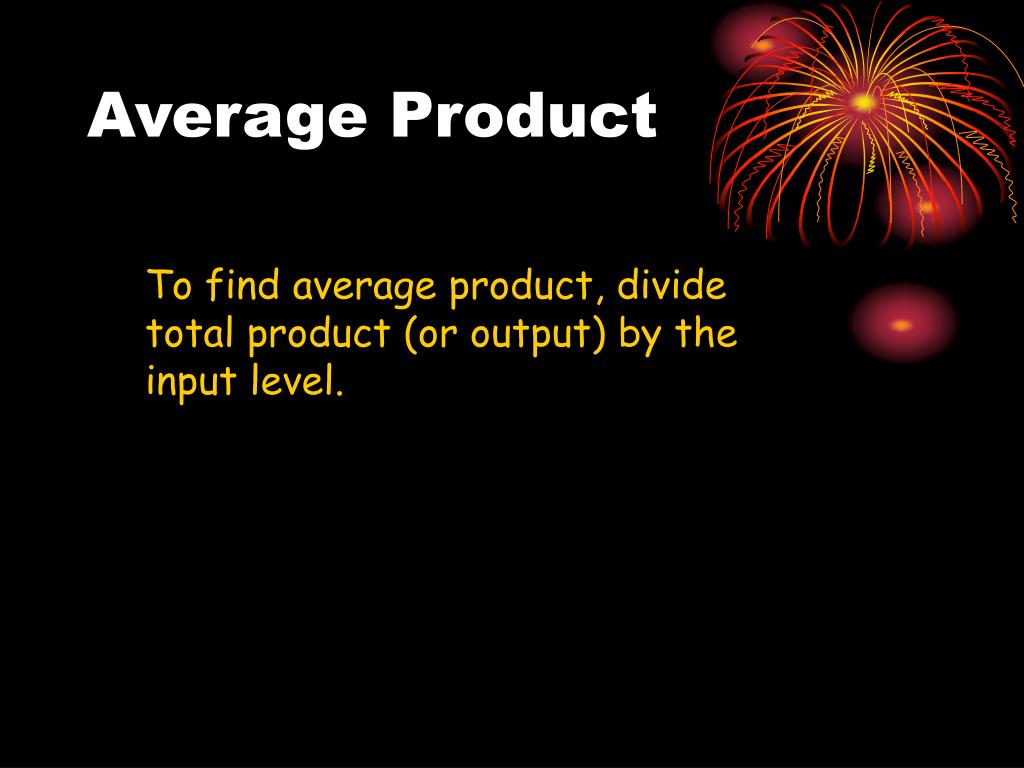 Average Product

To find average product, divide total product (or output) by the input level.